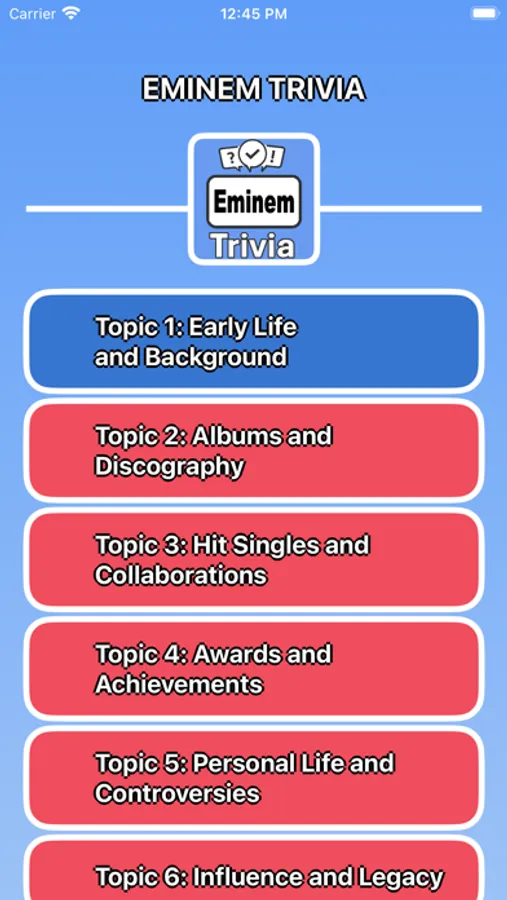 Carrier 12:45 PM

EMINEM TRIVIA

? !
Eminem
Trivia

Topic 1: Early Life and Background

Topic 2: Albums and Discography

Topic 3: Hit Singles and Collaborations

Topic 4: Awards and Achievements

Topic 5: Personal Life and Controversies

Topic 6: Influence and Legacy